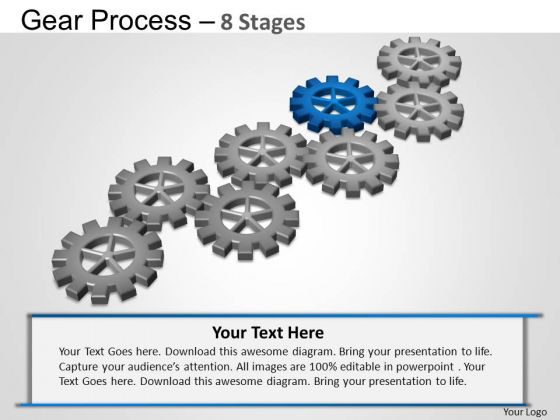 Gear Process – 8 Stages

Your Text Here

Your Text Goes here. Download this awesome diagram. Bring your presentation to life. Capture your audience's attention. All images are 100% editable in powerpoint . Your Text Goes here. Download this awesome diagram. Bring your presentation to life.

Your Logo